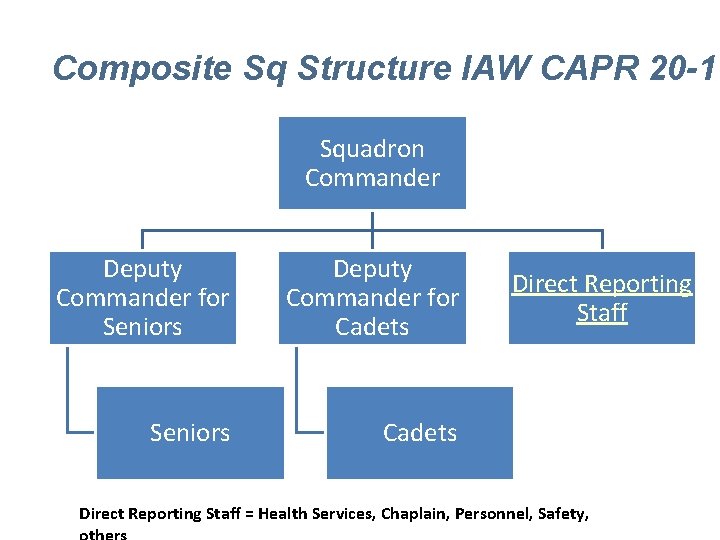 Composite Sq Structure IAW CAPR 20-1

Squadron Commander

Deputy Commander for Seniors

Deputy Commander for Cadets

Direct Reporting Staff

Seniors

Cadets

Direct Reporting Staff = Health Services, Chaplain, Personnel, Safety, others